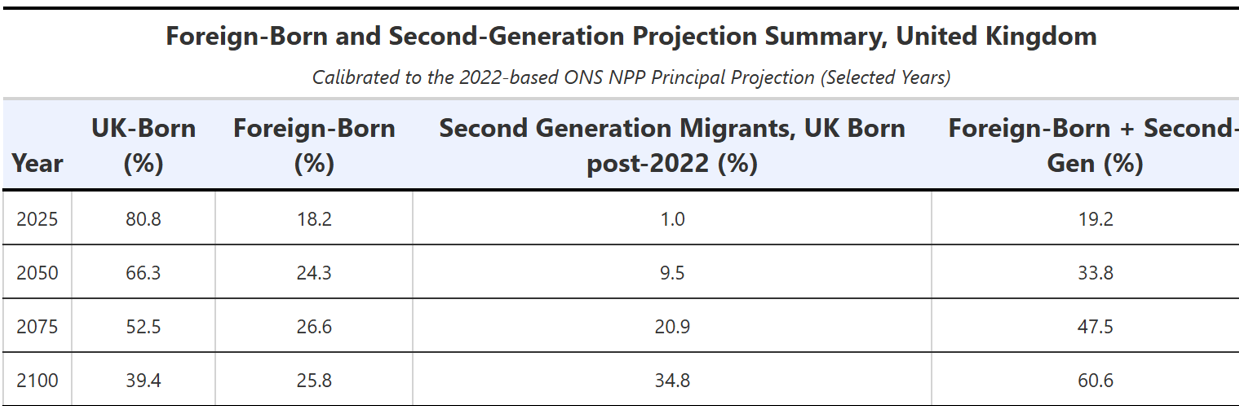 Foreign-Born and Second-Generation Projection Summary, United Kingdom

Calibrated to the 2022-based ONS NPP Principal Projection (Selected Years)

| Year | UK-Born (%) | Foreign-Born (%) | Second Generation Migrants, UK Born post-2022 (%) | Foreign-Born + Second-Gen (%) |
|---|---|---|---|---|
| 2025 | 80.8 | 18.2 | 1.0 | 19.2 |
| 2050 | 66.3 | 24.3 | 9.5 | 33.8 |
| 2075 | 52.5 | 26.6 | 20.9 | 47.5 |
| 2100 | 39.4 | 25.8 | 34.8 | 60.6 |